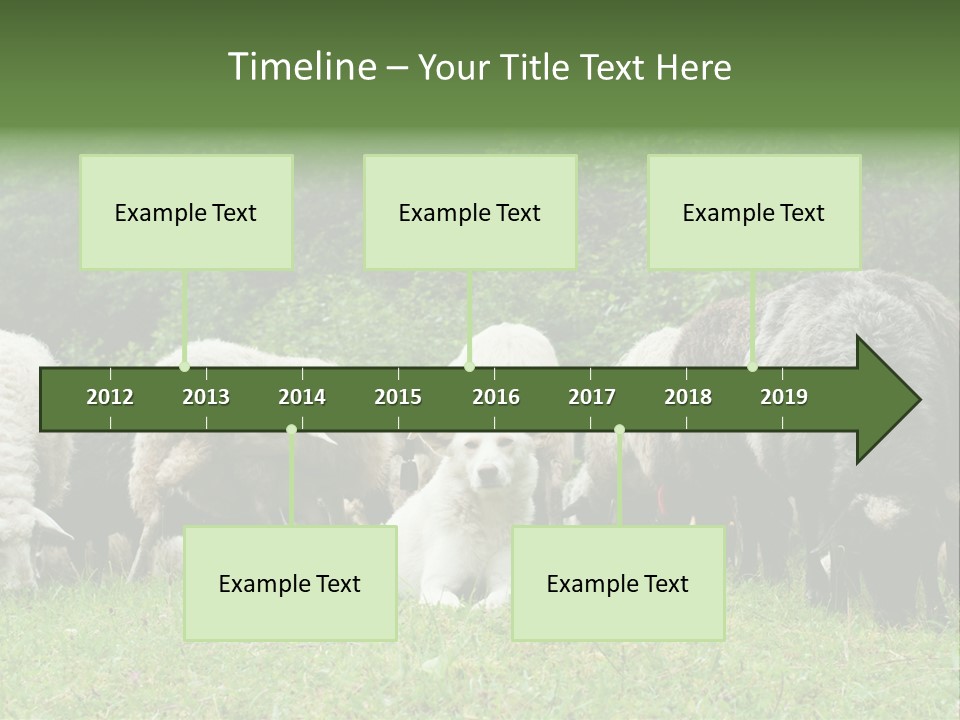 Timeline – Your Title Text Here

Example Text

Example Text

Example Text

2012
2013
2014
2015
2016
2017
2018
2019

Example Text

Example Text